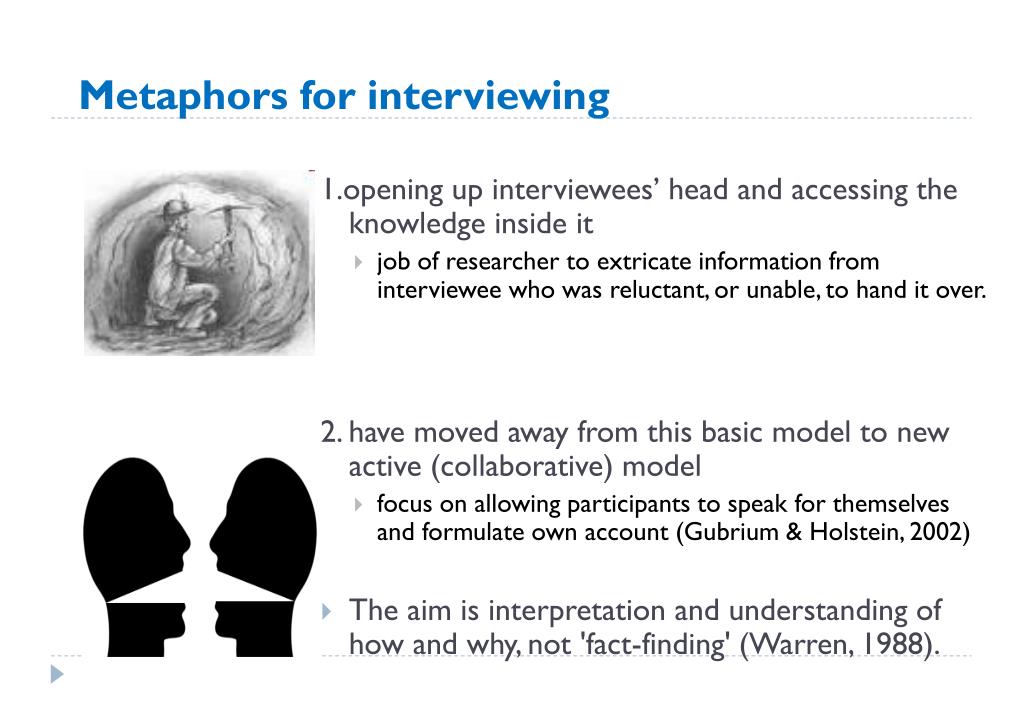 Metaphors for interviewing

1.opening up interviewees' head and accessing the knowledge inside it

job of researcher to extricate information from interviewee who was reluctant, or unable, to hand it over.

2. have moved away from this basic model to new active (collaborative) model

focus on allowing participants to speak for themselves and formulate own account (Gubrium & Holstein, 2002)

The aim is interpretation and understanding of how and why, not 'fact-finding' (Warren, 1988).